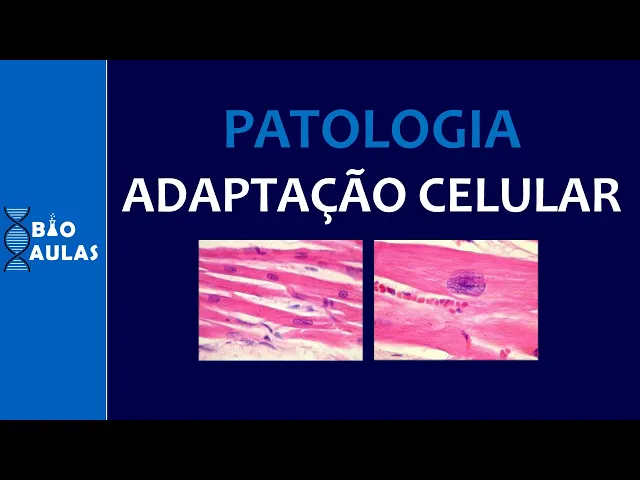 BIO
AULAS

PATOLOGIA
ADAPTAÇÃO CELULAR